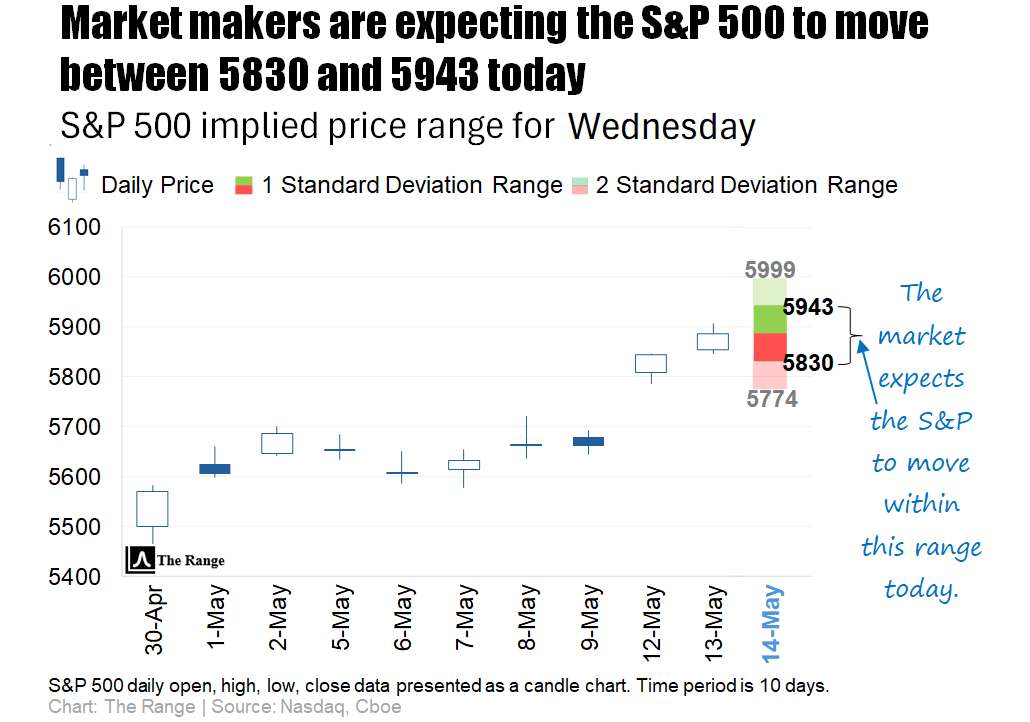 Market makers are expecting the S&P 500 to move between 5830 and 5943 today

S&P 500 implied price range for Wednesday

Daily Price 1 Standard Deviation Range 2 Standard Deviation Range

6100
6000
5900
5800
5700
5600
5500
5400

5999
5943
5830
5774

The market expects the S&P to move within this range today.

The Range

30-Apr
1-May
2-May
5-May
6-May
7-May
8-May
9-May
12-May
13-May
14-May

S&P 500 daily open, high, low, close data presented as a candle chart. Time period is 10 days.
Chart: The Range | Source: Nasdaq, Cboe